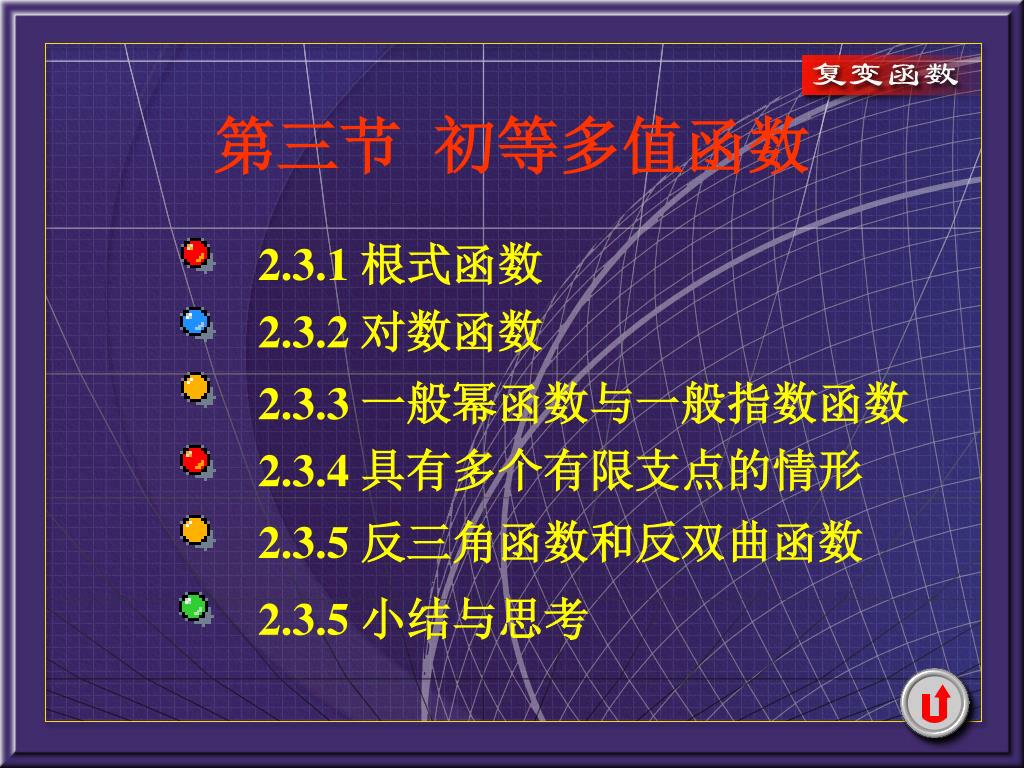 复变函数

第三节 初等多值函数

2.3.1 根式函数

2.3.2 对数函数

2.3.3 一般幂函数与一般指数函数

2.3.4 具有多个有限支点的情形

2.3.5 反三角函数和反双曲函数

2.3.5 小结与思考